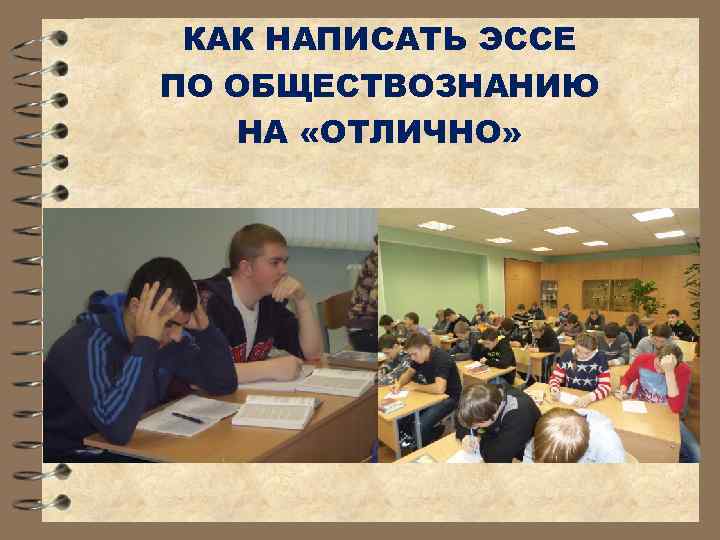 КАК НАПИСАТЬ ЭССЕ ПО ОБЩЕСТВОЗНАНИЮ НА «ОТЛИЧНО»